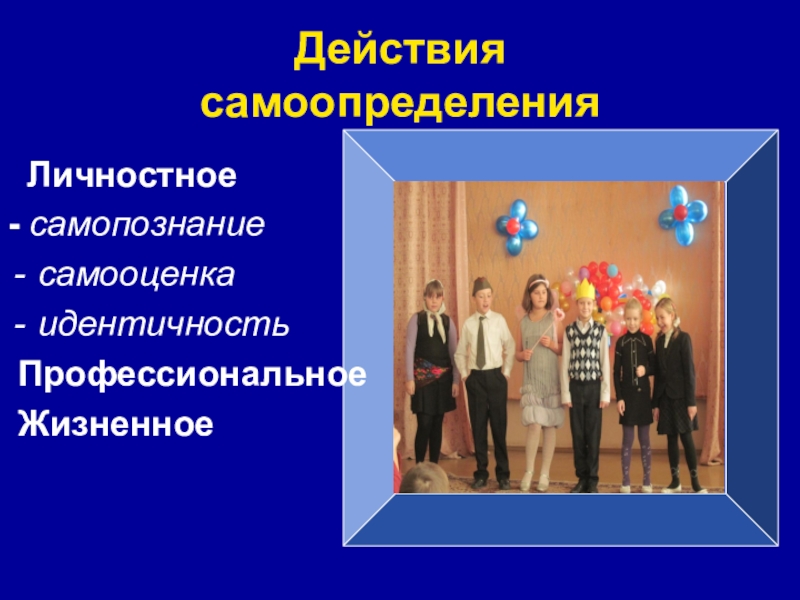 Действия самоопределения

Личностное
- самопознание
- самооценка
- идентичность
Профессиональное
Жизненное